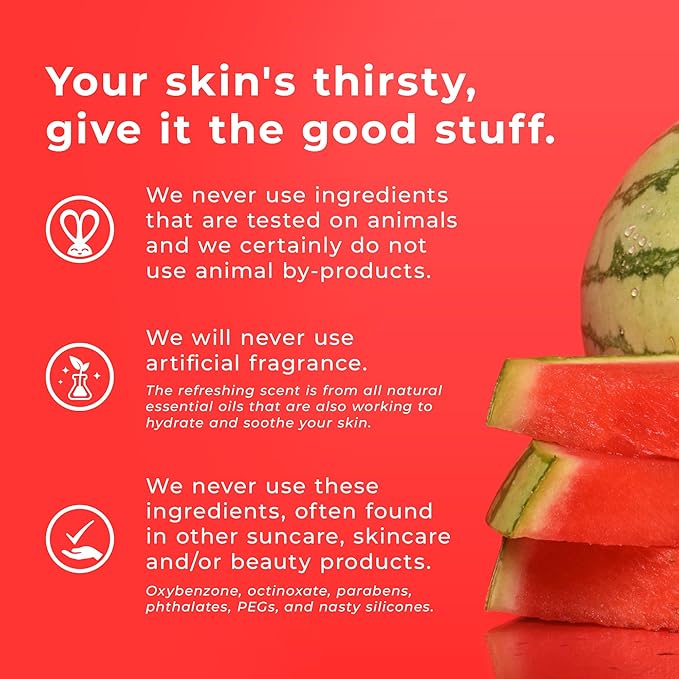 Your skin's thirsty, give it the good stuff.

We never use ingredients that are tested on animals and we certainly do not use animal by-products.

We will never use artificial fragrance.

The refreshing scent is from all natural essential oils that are also working to hydrate and soothe your skin.

We never use these ingredients, often found in other suncare, skincare and/or beauty products.

Oxybenzone, octinoxate, parabens, phthalates, PEGs, and nasty silicones.